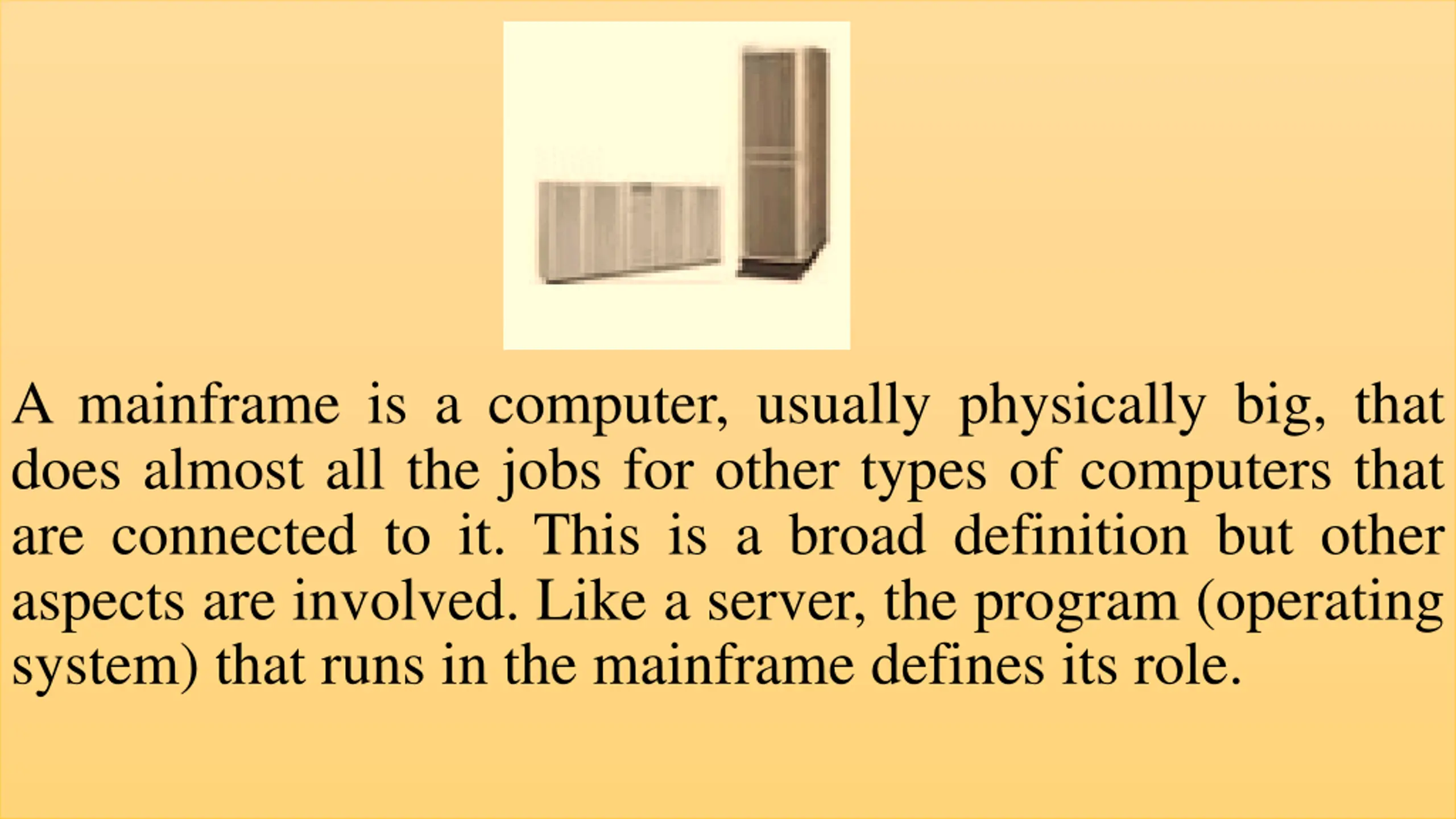 A mainframe is a computer, usually physically big, that does almost all the jobs for other types of computers that are connected to it. This is a broad definition but other aspects are involved. Like a server, the program (operating system) that runs in the mainframe defines its role.